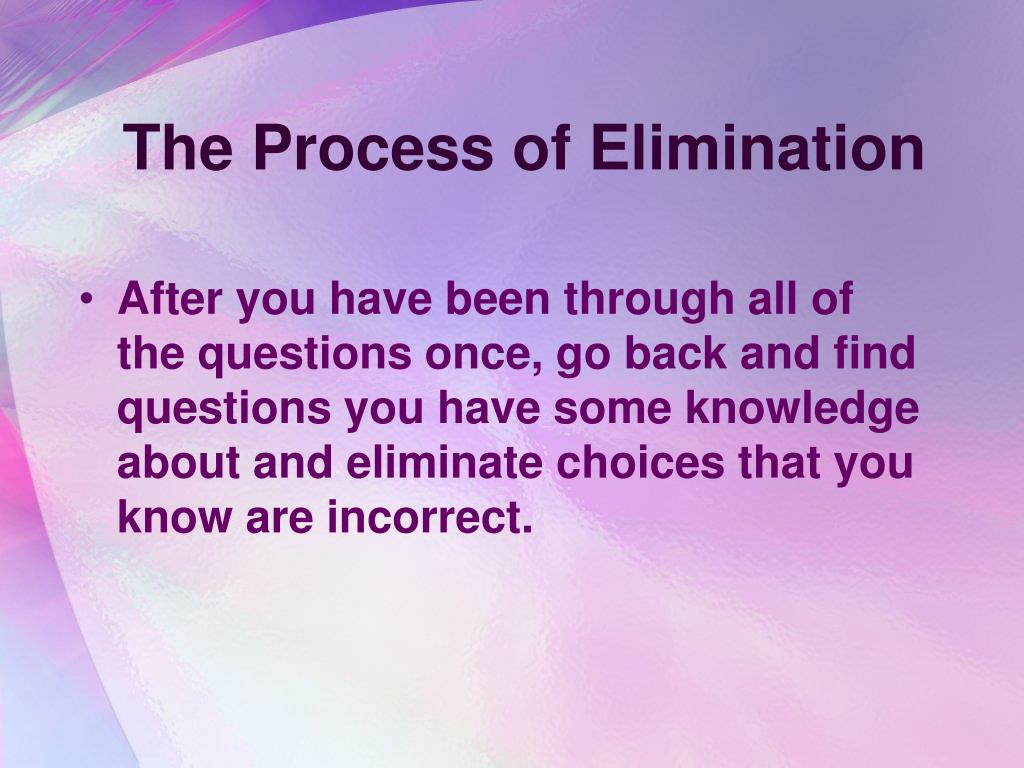 The Process of Elimination

• After you have been through all of the questions once, go back and find questions you have some knowledge about and eliminate choices that you know are incorrect.